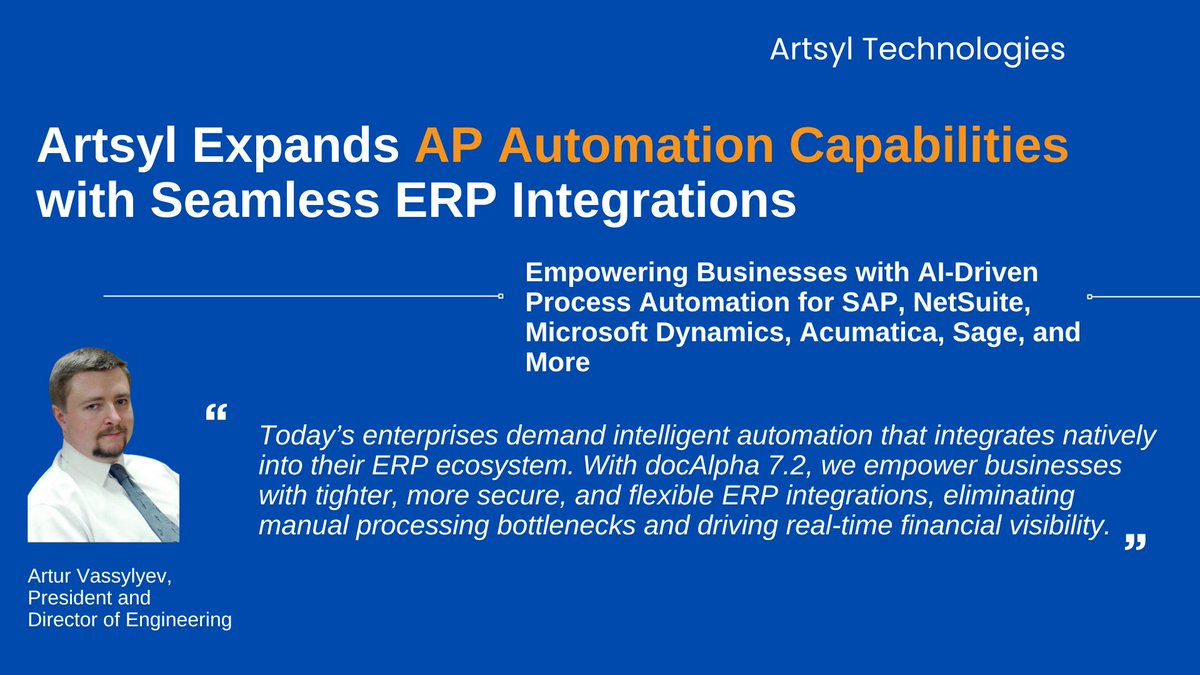 Artsyl Technologies

Artsyl Expands AP Automation Capabilities with Seamless ERP Integrations

Empowering Businesses with AI-Driven Process Automation for SAP, NetSuite, Microsoft Dynamics, Acumatica, Sage, and More

“ Today’s enterprises demand intelligent automation that integrates natively into their ERP ecosystem. With docAlpha 7.2, we empower businesses with tighter, more secure, and flexible ERP integrations, eliminating manual processing bottlenecks and driving real-time financial visibility. ”

Artur Vassylyev, President and Director of Engineering